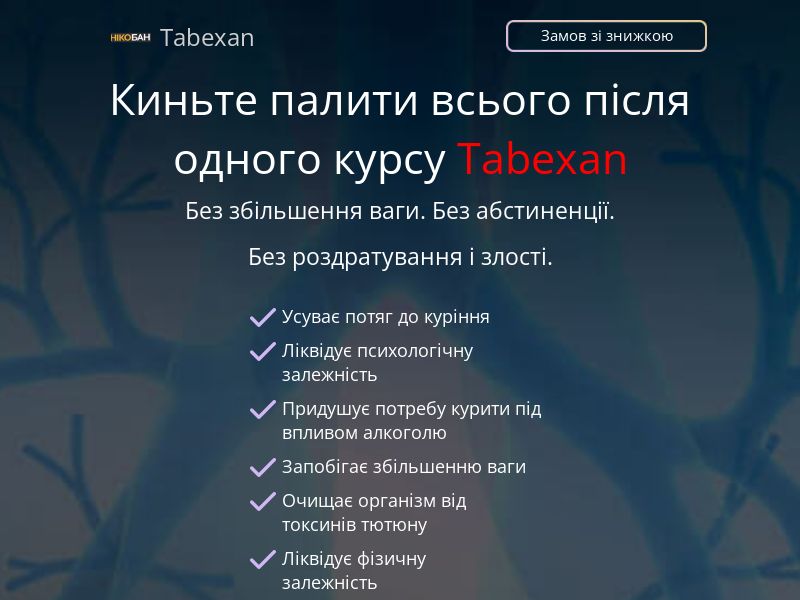 НІКОБАН Tabexan

Замов зі знижкою

Киньте палити всього після одного курсу Tabexan

Без збільшення ваги. Без абстиненції.

Без роздратування і злості.

Усуває потяг до куріння

Ліквідує психологічну залежність

Придушує потребу курити під впливом алкоголю

Запобігає збільшенню ваги

Очищає організм від токсинів тютюну

Ліквідує фізичну залежність